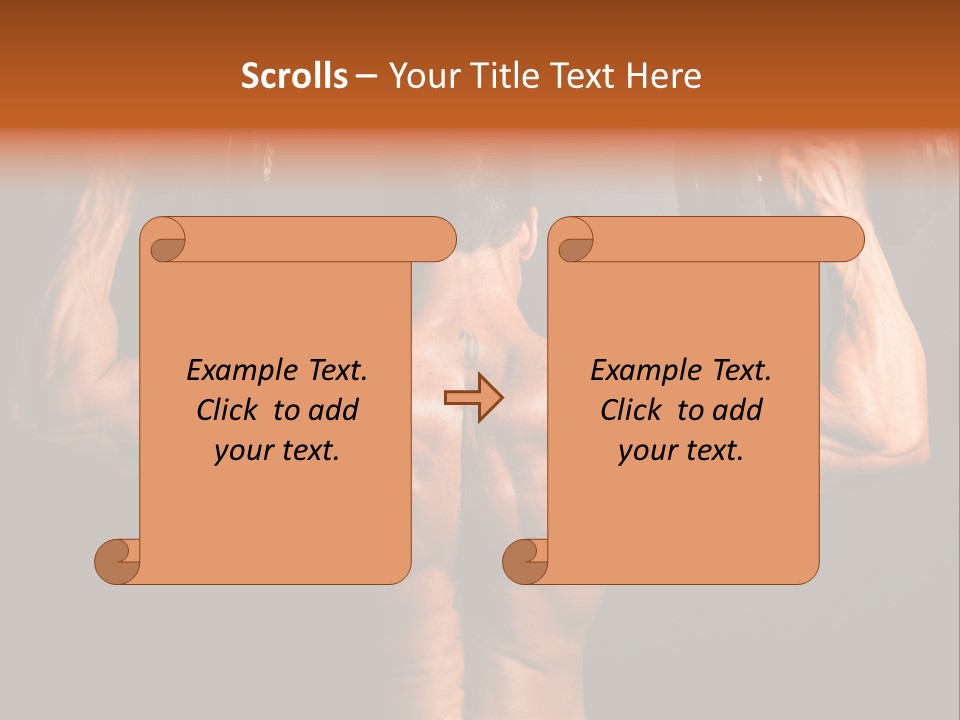 Scrolls – Your Title Text Here

Example Text. Click to add your text.

Example Text. Click to add your text.